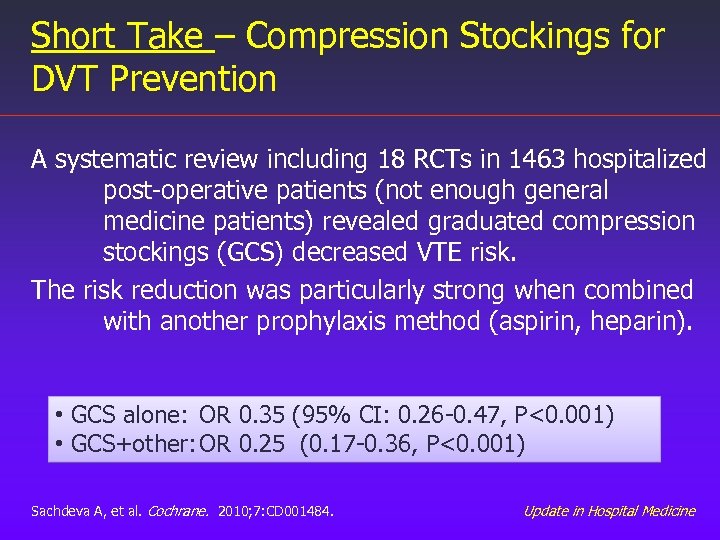 Short Take – Compression Stockings for DVT Prevention

A systematic review including 18 RCTs in 1463 hospitalized post-operative patients (not enough general medicine patients) revealed graduated compression stockings (GCS) decreased VTE risk.

The risk reduction was particularly strong when combined with another prophylaxis method (aspirin, heparin).

• GCS alone: OR 0.35 (95% CI: 0.26-0.47, P<0.001)
• GCS+other: OR 0.25 (0.17-0.36, P<0.001)

Sachdeva A, et al. Cochrane. 2010;7:CD001484.

Update in Hospital Medicine